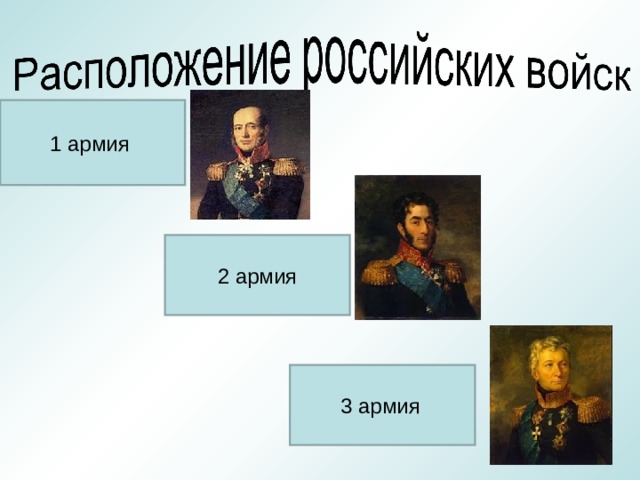 Расположение российских войск

1 армия

2 армия

3 армия